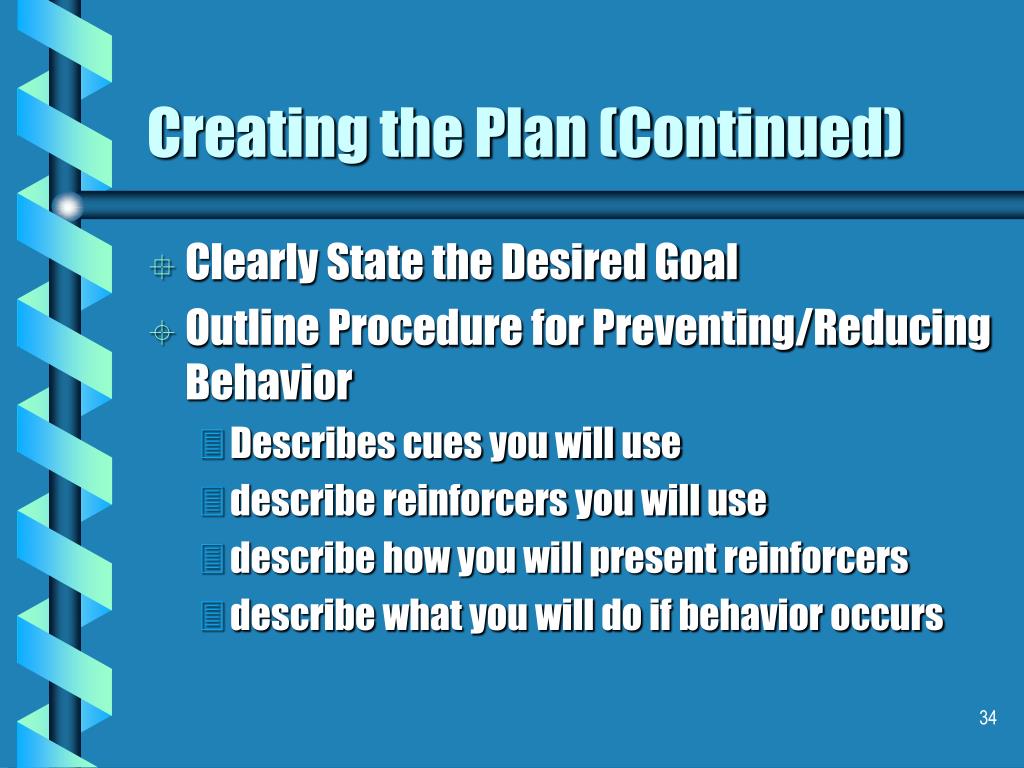 Creating the Plan (Continued)

Clearly State the Desired Goal

Outline Procedure for Preventing/Reducing Behavior

Describes cues you will use

describe reinforcers you will use

describe how you will present reinforcers

describe what you will do if behavior occurs

34